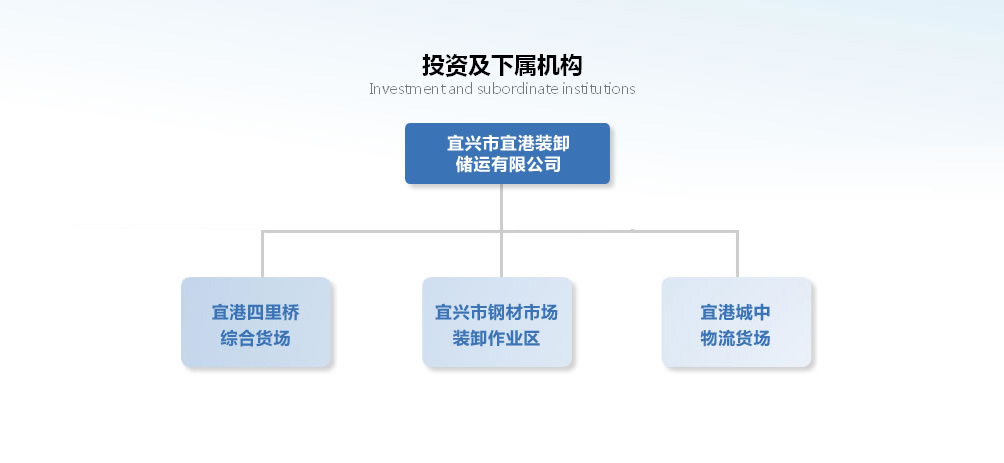 投资及下属机构
Investment and subordinate institutions

宜兴市宜港装卸储运有限公司

宜港四里桥综合货场

宜兴市钢材市场装卸作业区

宜港城中物流货场